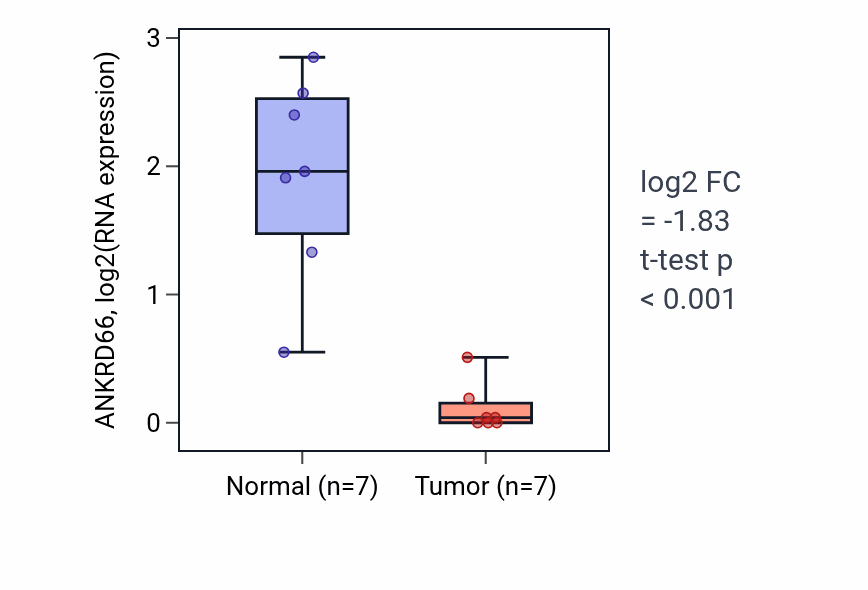 ANKRD66, log2(RNA expression)

3
2
1
0

Normal (n=7)
Tumor (n=7)

log2 FC
= -1.83
t-test p
< 0.001